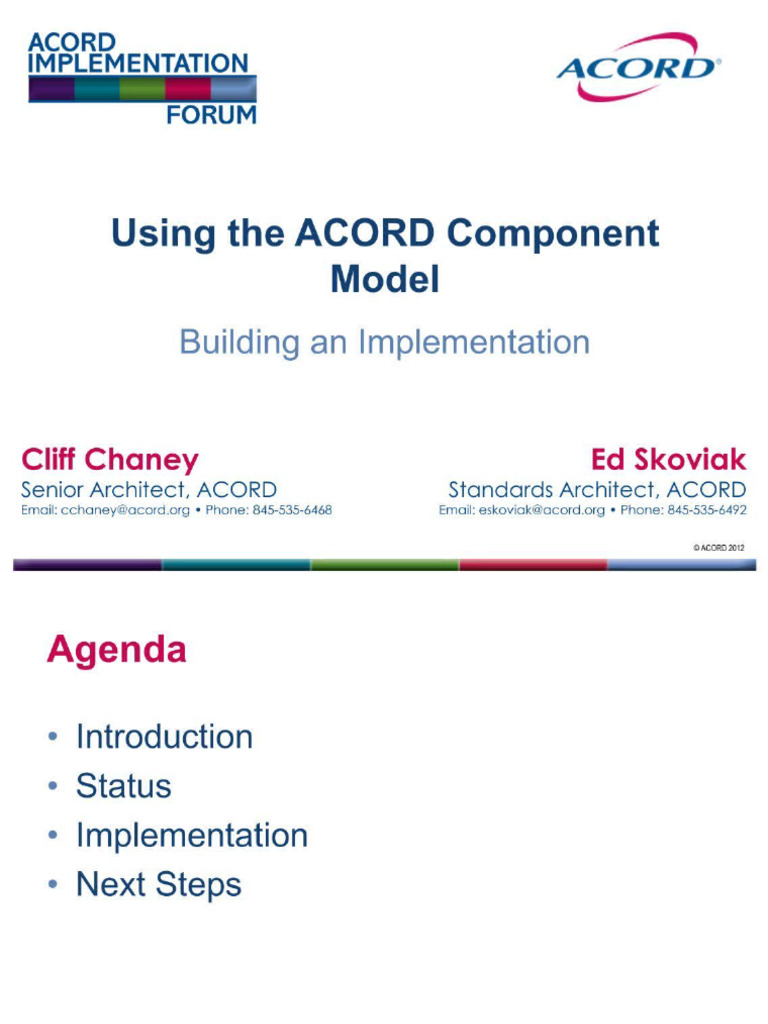 ACORD IMPLEMENTATION FORUM

ACORD®

Using the ACORD Component Model

Building an Implementation

Cliff Chaney
Senior Architect, ACORD
Email: cchaney@acord.org • Phone: 845-535-6468

Ed Skoviak
Standards Architect, ACORD
Email: eskoviak@acord.org • Phone: 845-535-6492

© ACORD 2012

Agenda

• Introduction
• Status
• Implementation
• Next Steps